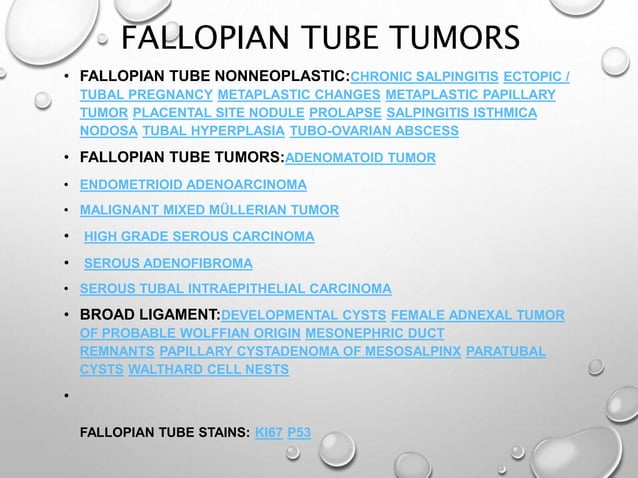 FALLOPIAN TUBE TUMORS

• FALLOPIAN TUBE NONNEOPLASTIC:CHRONIC SALPINGITIS ECTOPIC / TUBAL PREGNANCY METAPLASTIC CHANGES METAPLASTIC PAPILLARY TUMOR PLACENTAL SITE NODULE PROLAPSE SALPINGITIS ISTHMICA NODOSA TUBAL HYPERPLASIA TUBO-OVARIAN ABSCESS

• FALLOPIAN TUBE TUMORS:ADENOMATOID TUMOR

• ENDOMETRIOID ADENOARCINOMA

• MALIGNANT MIXED MÜLLERIAN TUMOR

• HIGH GRADE SEROUS CARCINOMA

• SEROUS ADENOFIBROMA

• SEROUS TUBAL INTRAEPITHELIAL CARCINOMA

• BROAD LIGAMENT:DEVELOPMENTAL CYSTS FEMALE ADNEXAL TUMOR OF PROBABLE WOLFFIAN ORIGIN MESONEPHRIC DUCT REMNANTS PAPILLARY CYSTADENOMA OF MESOSALPINX PARATUBAL CYSTS WALTHARD CELL NESTS

•

FALLOPIAN TUBE STAINS: KI67 P53